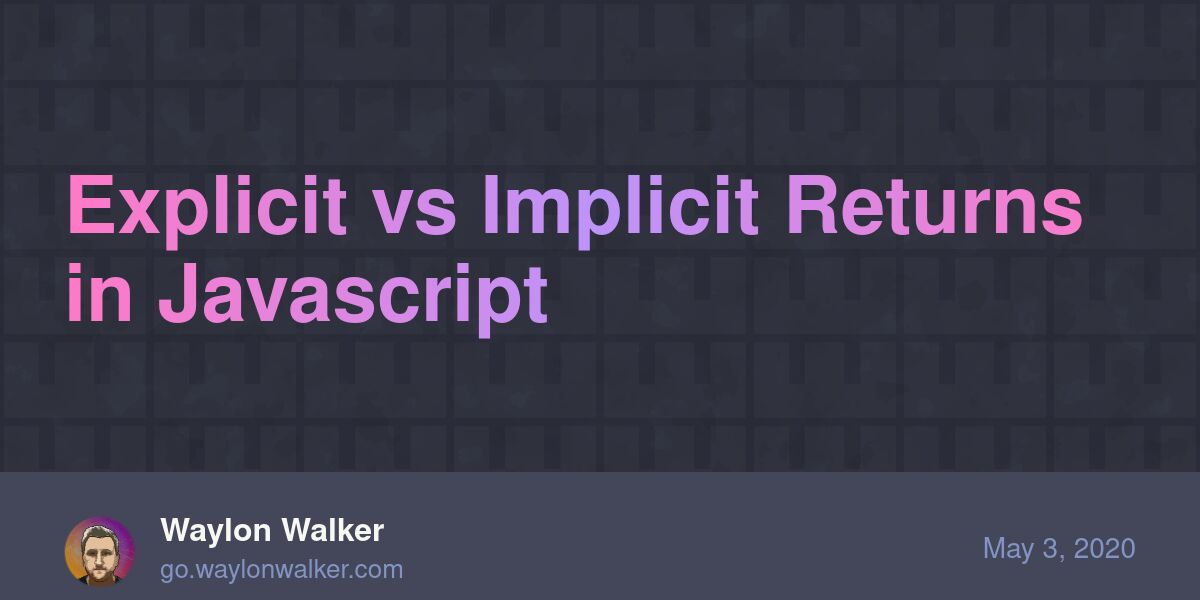 Explicit vs Implicit Returns in Javascript

Waylon Walker
go.waylonwalker.com

May 3, 2020